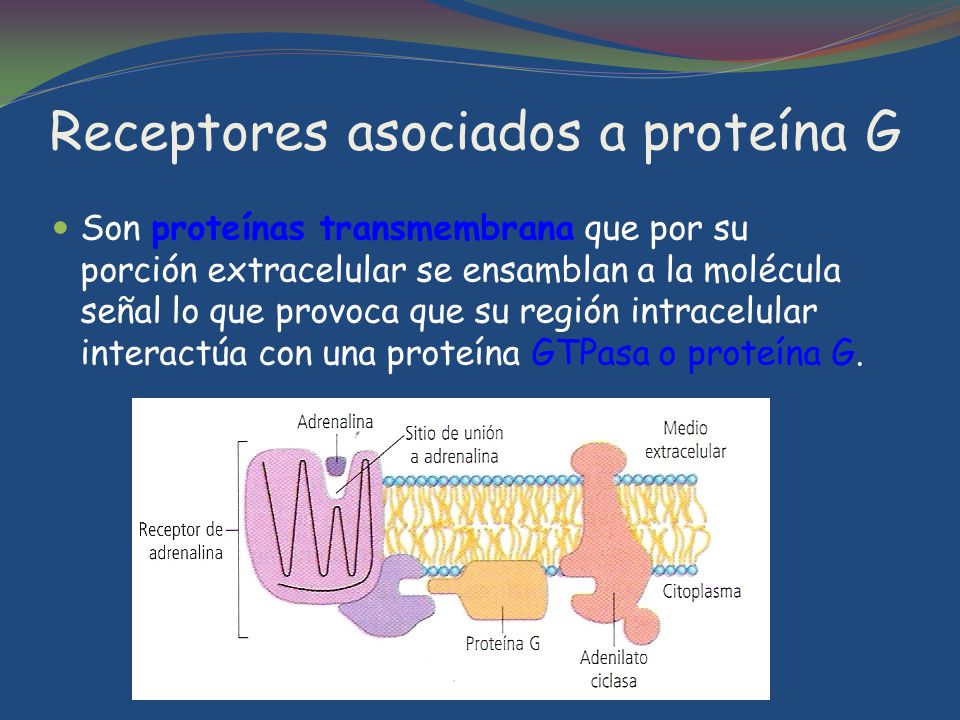 Receptores asociados a proteína G

Son proteínas transmembrana que por su porción extracelular se ensamblan a la molécula señal lo que provoca que su región intracelular interactúa con una proteína GTPasa o proteína G.

Adrenalina
Sitio de unión a adrenalina
Medio extracelular
Receptor de adrenalina
Citoplasma
Proteína G
Adenilato ciclasa